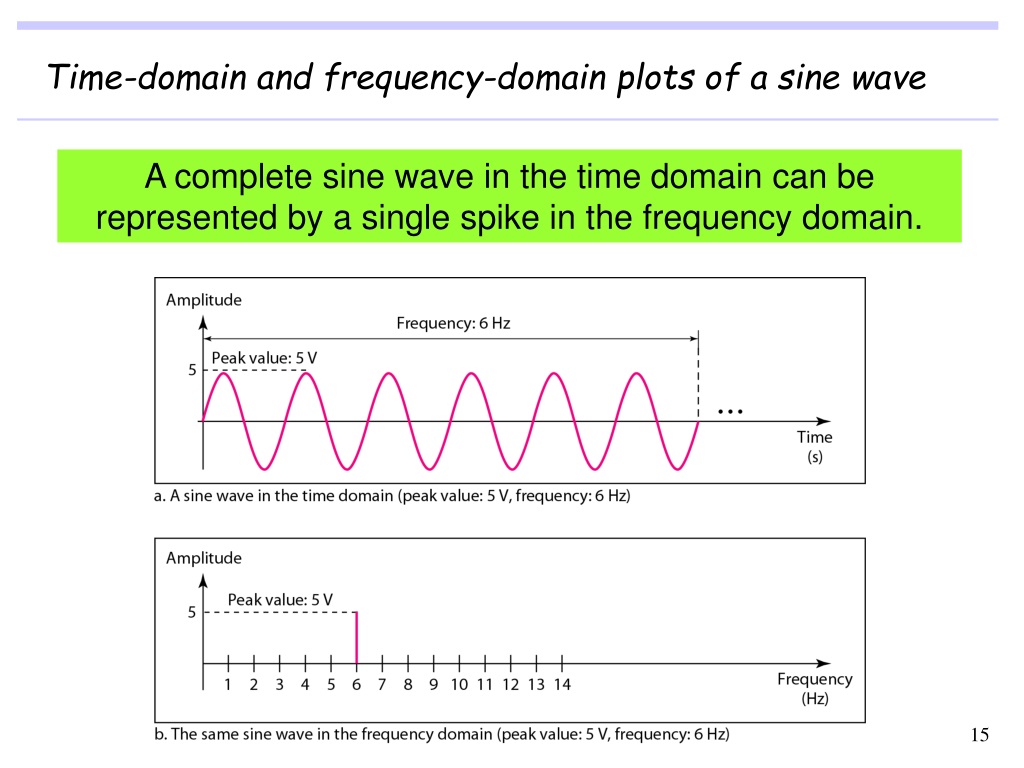 Time-domain and frequency-domain plots of a sine wave

A complete sine wave in the time domain can be represented by a single spike in the frequency domain.

Amplitude
Frequency: 6 Hz
Peak value: 5 V
5
...
Time
(s)
a. A sine wave in the time domain (peak value: 5 V, frequency: 6 Hz)

Amplitude
Peak value: 5 V
5
1 2 3 4 5 6 7 8 9 10 11 12 13 14
Frequency
(Hz)
b. The same sine wave in the frequency domain (peak value: 5 V, frequency: 6 Hz)

15